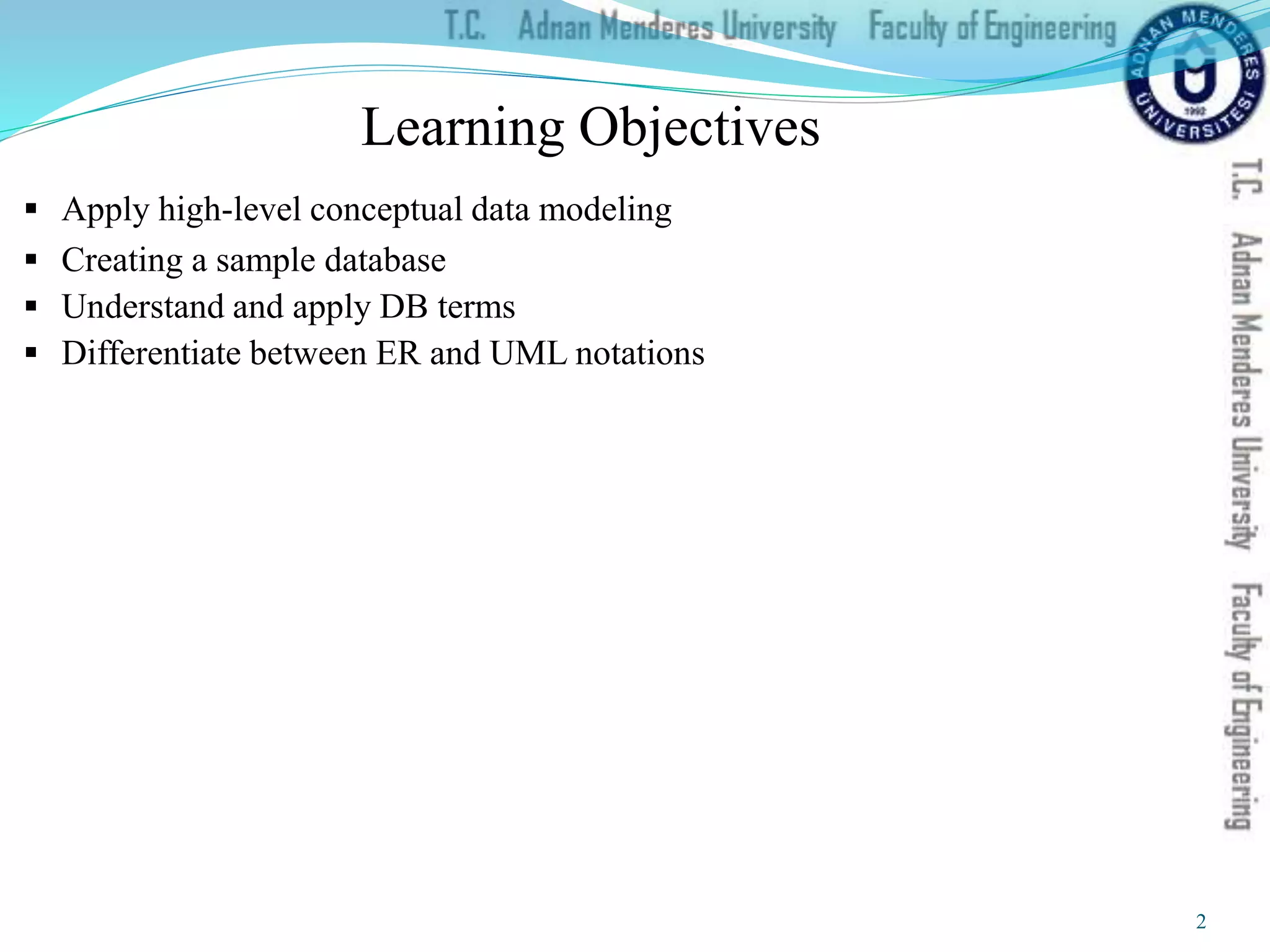 T.C. Adnan Menderes University Faculty of Engineering

ADNAN MENDERES ÜNİVERSİTESİ 1992

Learning Objectives

▪ Apply high-level conceptual data modeling
▪ Creating a sample database
▪ Understand and apply DB terms
▪ Differentiate between ER and UML notations

T.C. Adnan Menderes University Faculty of Engineering

2